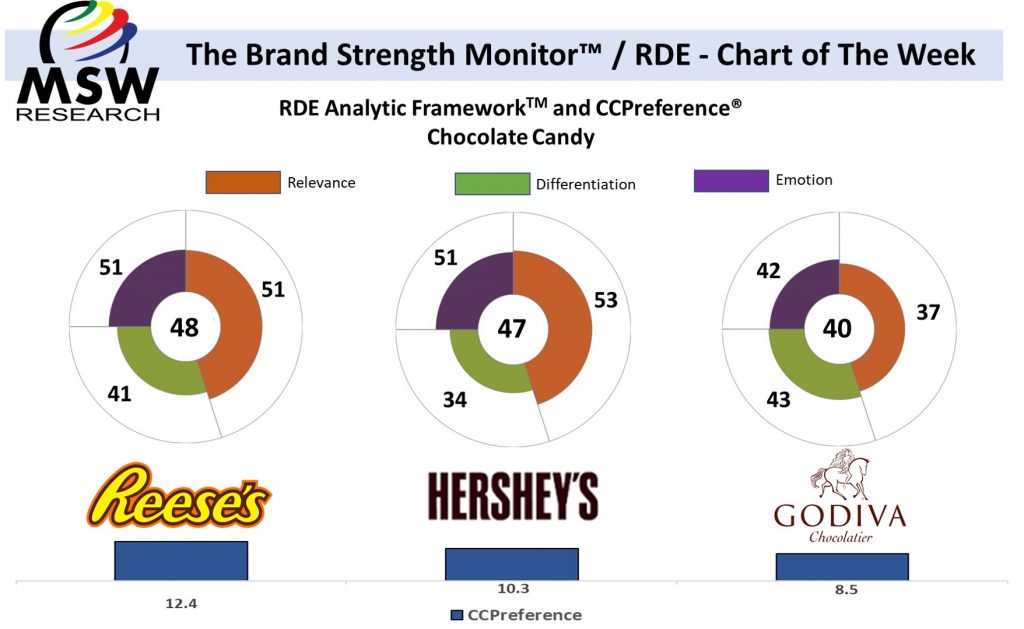 MSW RESEARCH

The Brand Strength Monitor™ / RDE - Chart of The Week

RDE Analytic Framework$^{TM}$ and CCPreference®
Chocolate Candy

Relevance
Differentiation
Emotion

51
51
48
41

51
53
47
34

42
37
40
43

Reese's
HERSHEY'S
GODIVA
Chocolatier

12.4
10.3
8.5

CCPreference